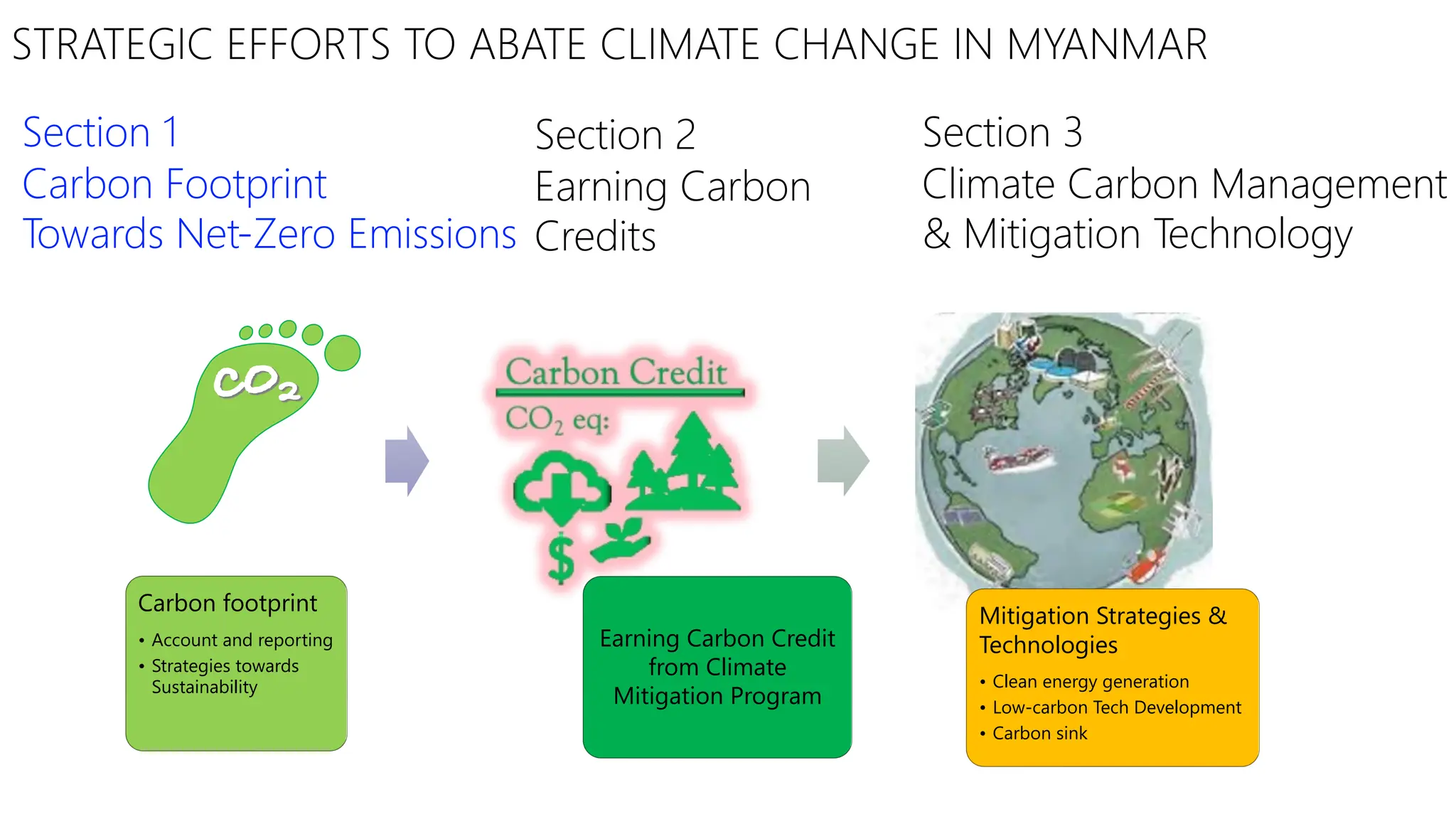 STRATEGIC EFFORTS TO ABATE CLIMATE CHANGE IN MYANMAR

Section 1
Carbon Footprint
Towards Net-Zero Emissions

Section 2
Earning Carbon Credits

Section 3
Climate Carbon Management & Mitigation Technology

$CO_2$

Carbon Credit
$CO_2$ eq:
$

Carbon footprint
• Account and reporting
• Strategies towards Sustainability

Earning Carbon Credit from Climate Mitigation Program

Mitigation Strategies & Technologies
• Clean energy generation
• Low-carbon Tech Development
• Carbon sink